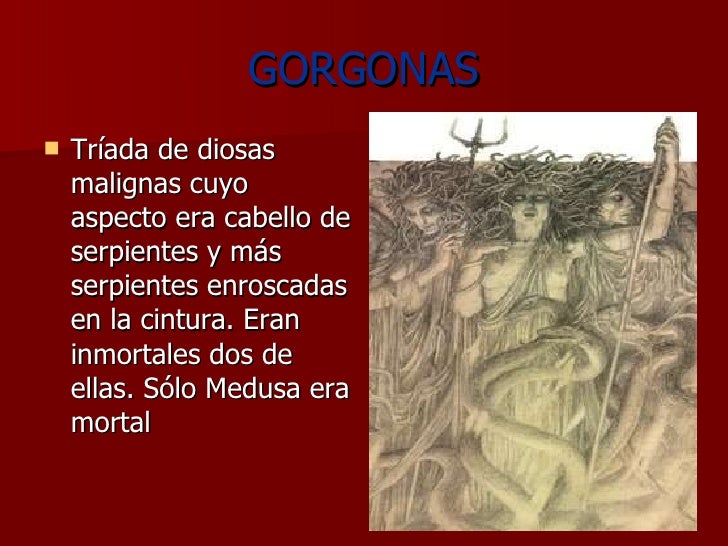 GORGONAS

Tríada de diosas malignas cuyo aspecto era cabello de serpientes y más serpientes enroscadas en la cintura. Eran inmortales dos de ellas. Sólo Medusa era mortal